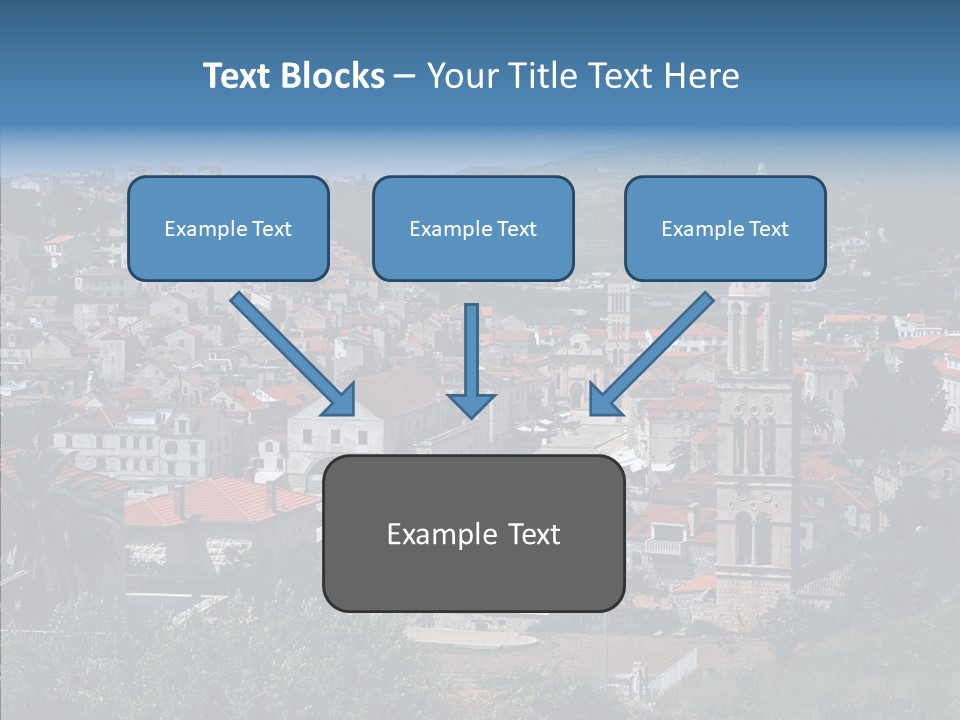 Text Blocks – Your Title Text Here

Example Text

Example Text

Example Text

Example Text